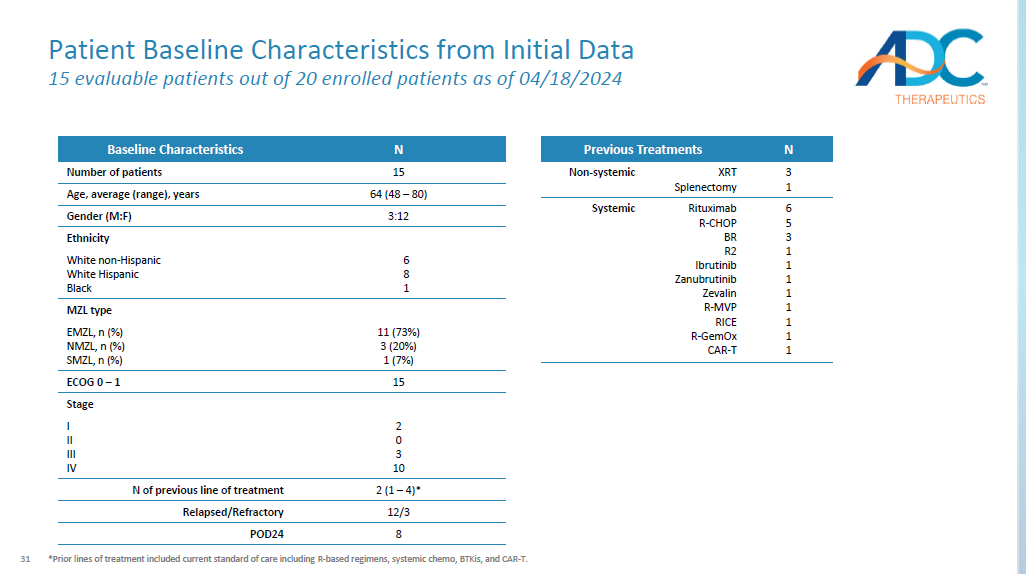 Patient Baseline Characteristics from Initial Data
15 evaluable patients out of 20 enrolled patients as of 04/18/2024

ADC THERAPEUTICS

| Baseline Characteristics | N |
|---|---|
| Number of patients | 15 |
| Age, average (range), years | 64 (48 – 80) |
| Gender (M:F) | 3:12 |
| Ethnicity | |
| White non-Hispanic | 6 |
| White Hispanic | 8 |
| Black | 1 |
| MZL type | |
| EMZL, n (%) | 11 (73%) |
| NMZL, n (%) | 3 (20%) |
| SMZL, n (%) | 1 (7%) |
| ECOG 0 – 1 | 15 |
| Stage | |
| I | 2 |
| II | 0 |
| III | 3 |
| IV | 10 |
| N of previous line of treatment | 2 (1 – 4)* |
| Relapsed/Refractory | 12/3 |
| POD24 | 8 |

| Previous Treatments | | N |
|---|---|---|
| Non-systemic | XRT | 3 |
| | Splenectomy | 1 |
| Systemic | Rituximab | 6 |
| | R-CHOP | 5 |
| | BR | 3 |
| | R2 | 1 |
| | Ibrutinib | 1 |
| | Zanubrutinib | 1 |
| | Zevalin | 1 |
| | R-MVP | 1 |
| | RICE | 1 |
| | R-GemOx | 1 |
| | CAR-T | 1 |

31 *Prior lines of treatment included current standard of care including R-based regimens, systemic chemo, BTKis, and CAR-T.